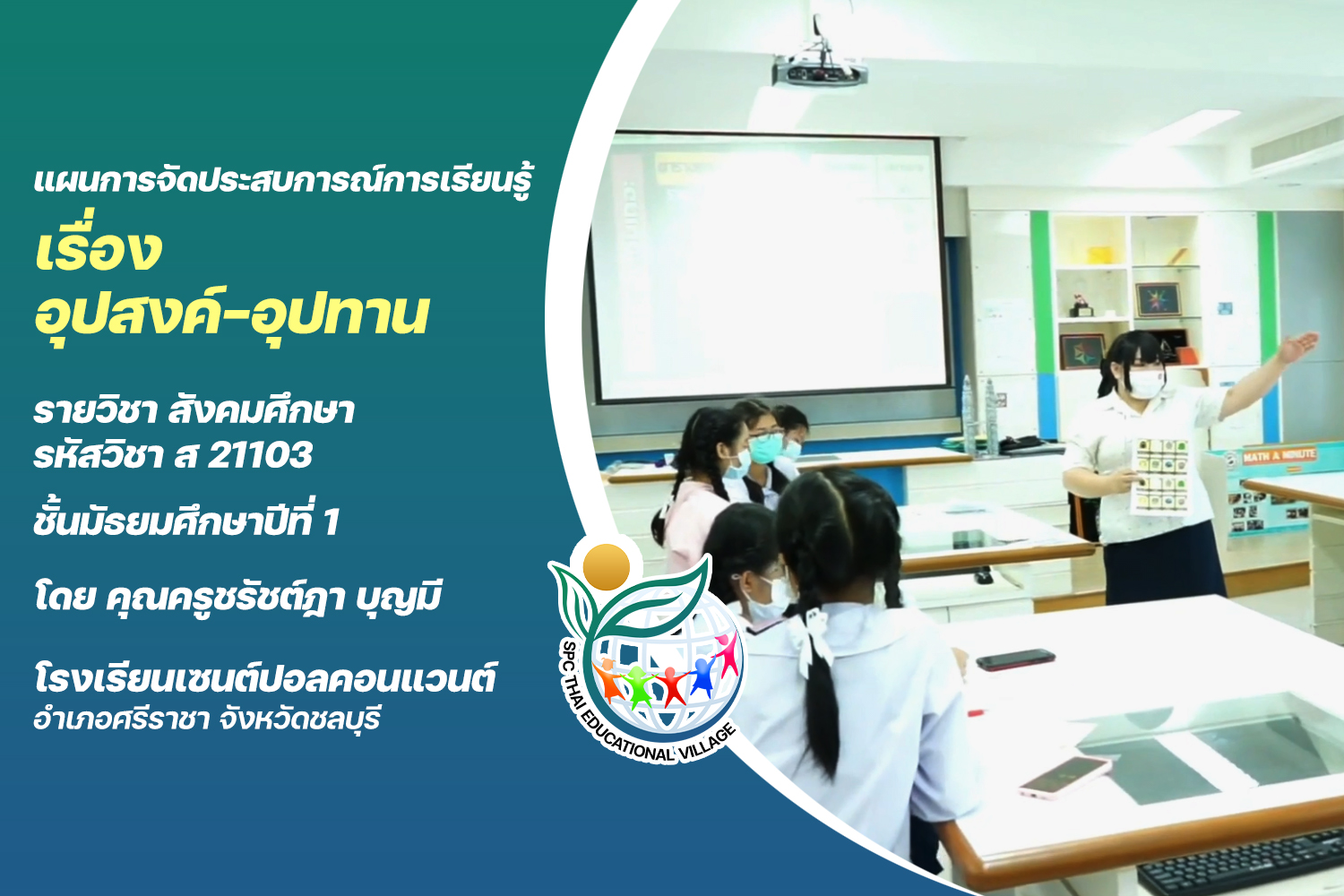 แผนการจัดประสบการณ์การเรียนรู้
เรื่อง
อุปสงค์-อุปทาน

รายวิชา สังคมศึกษา
รหัสวิชา ส 21103

ชั้นมัธยมศึกษาปีที่ 1

โดย คุณครูชรัชต์ฎา บุญมี

โรงเรียนเซนต์ปอลคอนแวนต์
อำเภอศรีราชา จังหวัดชลบุรี

SPC THAI EDUCATIONAL VILLAGE

MATH A MINUTE